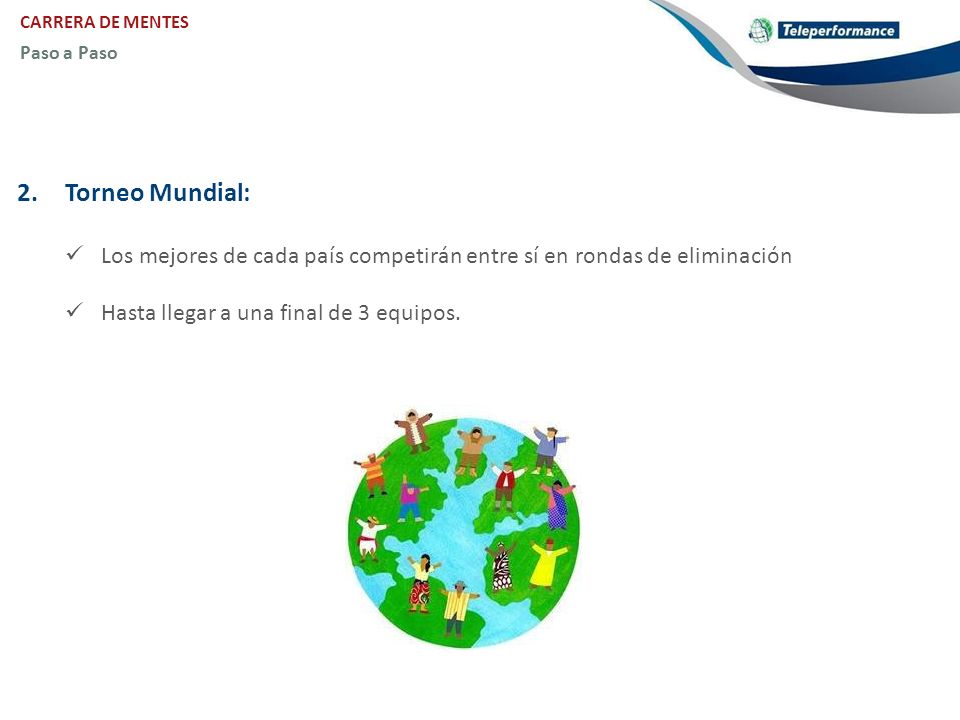 CARRERA DE MENTES
Paso a Paso

Teleperformance

2. Torneo Mundial:

✓ Los mejores de cada país competirán entre sí en rondas de eliminación

✓ Hasta llegar a una final de 3 equipos.